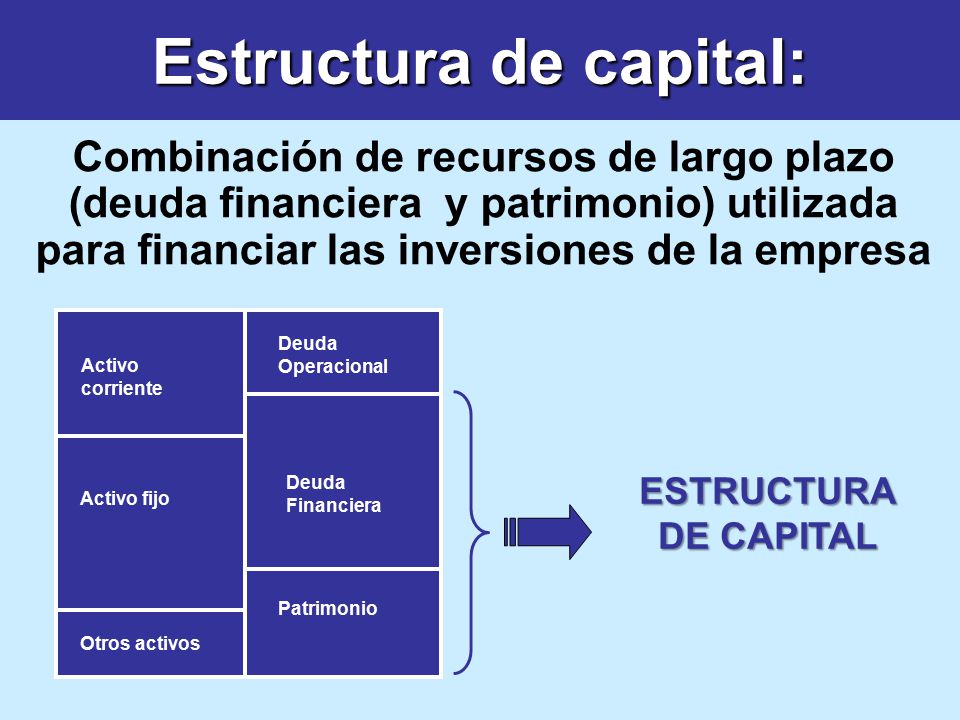 Estructura de capital:

Combinación de recursos de largo plazo (deuda financiera y patrimonio) utilizada para financiar las inversiones de la empresa

Activo corriente

Activo fijo

Otros activos

Deuda Operacional

Deuda Financiera

Patrimonio

ESTRUCTURA DE CAPITAL